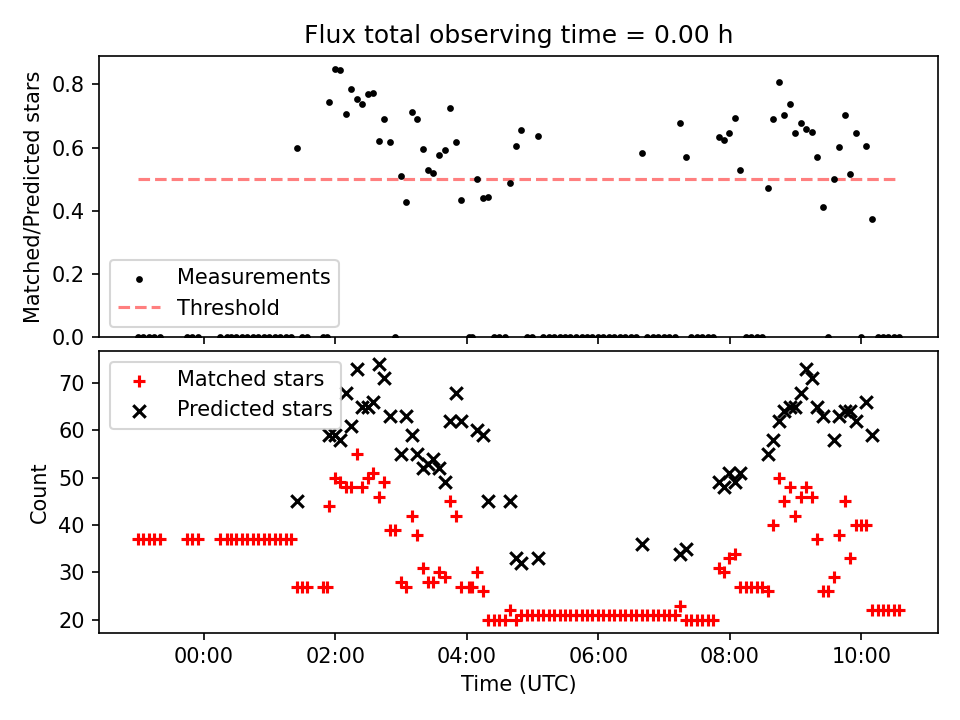 Flux total observing time = 0.00 h

Matched/Predicted stars

0.8
0.6
0.4
0.2
0.0

Measurements
Threshold

Count

70
60
50
40
30
20

Matched stars
Predicted stars

00:00
02:00
04:00
06:00
08:00
10:00

Time (UTC)